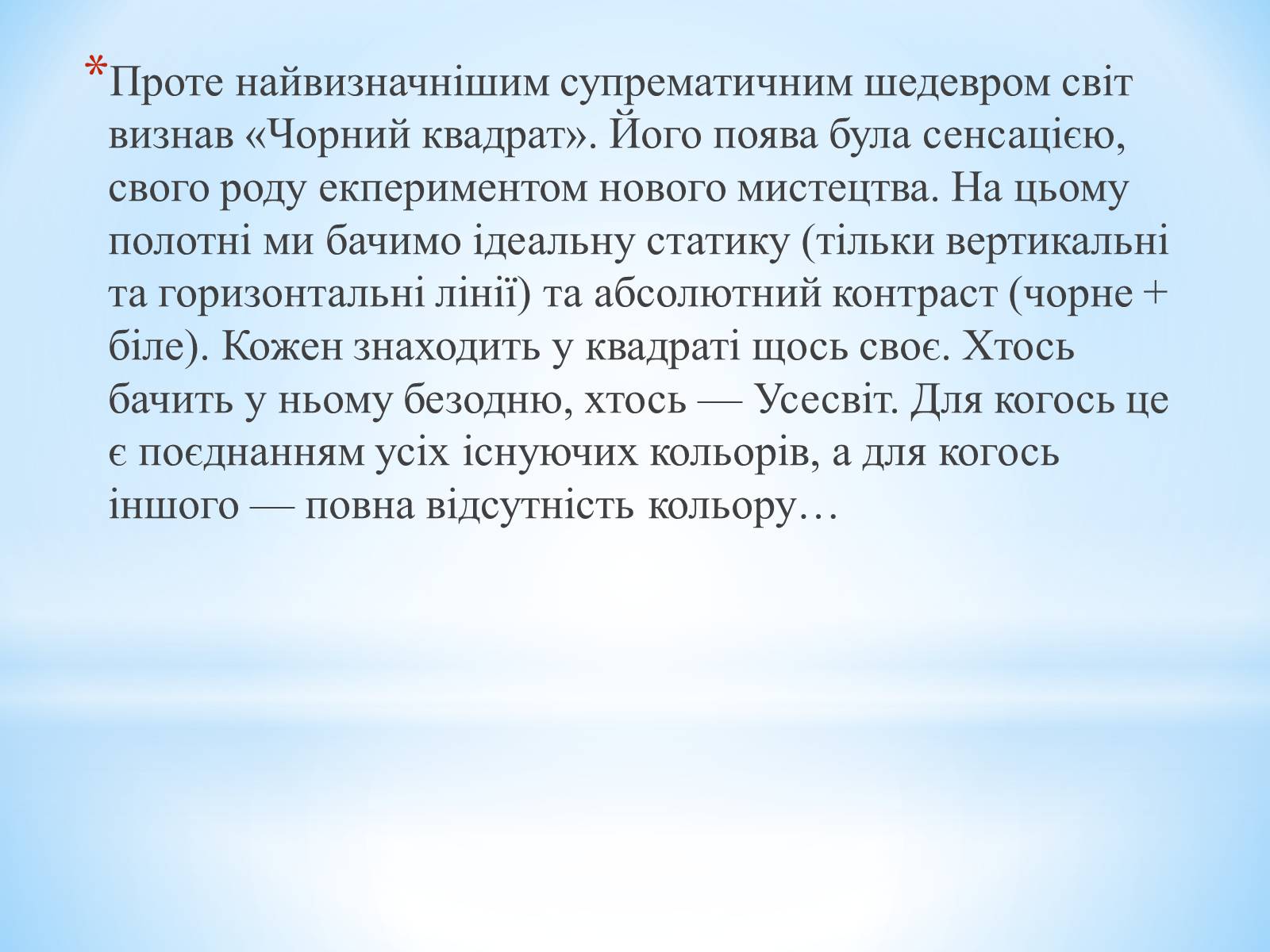 *Проте найвизначнішим супрематичним шедевром світ визнав «Чорний квадрат». Його поява була сенсацією, свого роду екпериментом нового мистецтва. На цьому полотні ми бачимо ідеальну статику (тільки вертикальні та горизонтальні лінії) та абсолютний контраст (чорне + біле). Кожен знаходить у квадраті щось своє. Хтось бачить у ньому безодню, хтось — Усесвіт. Для когось це є поєднанням усіх існуючих кольорів, а для когось іншого — повна відсутність кольору…